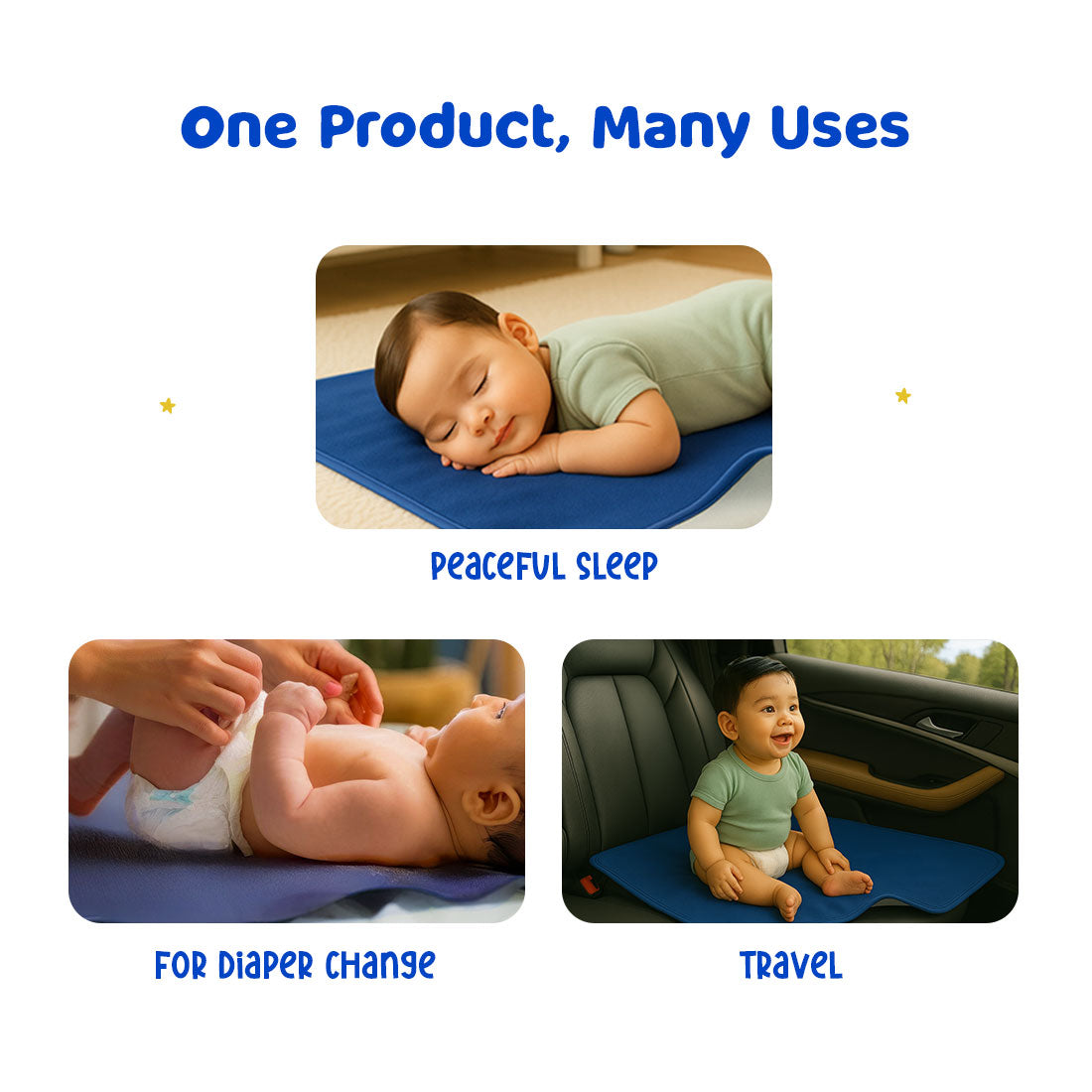 One Product, Many Uses

Peaceful Sleep

For Diaper Change

Travel